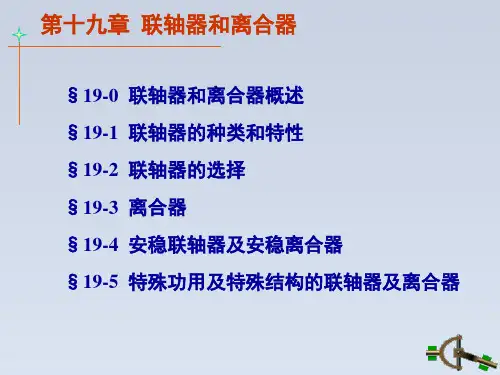 第十九章 联轴器和离合器

§19-0 联轴器和离合器概述

§19-1 联轴器的种类和特性

§19-2 联轴器的选择

§19-3 离合器

§19-4 安稳联轴器及安稳离合器

§19-5 特殊功用及特殊结构的联轴器及离合器